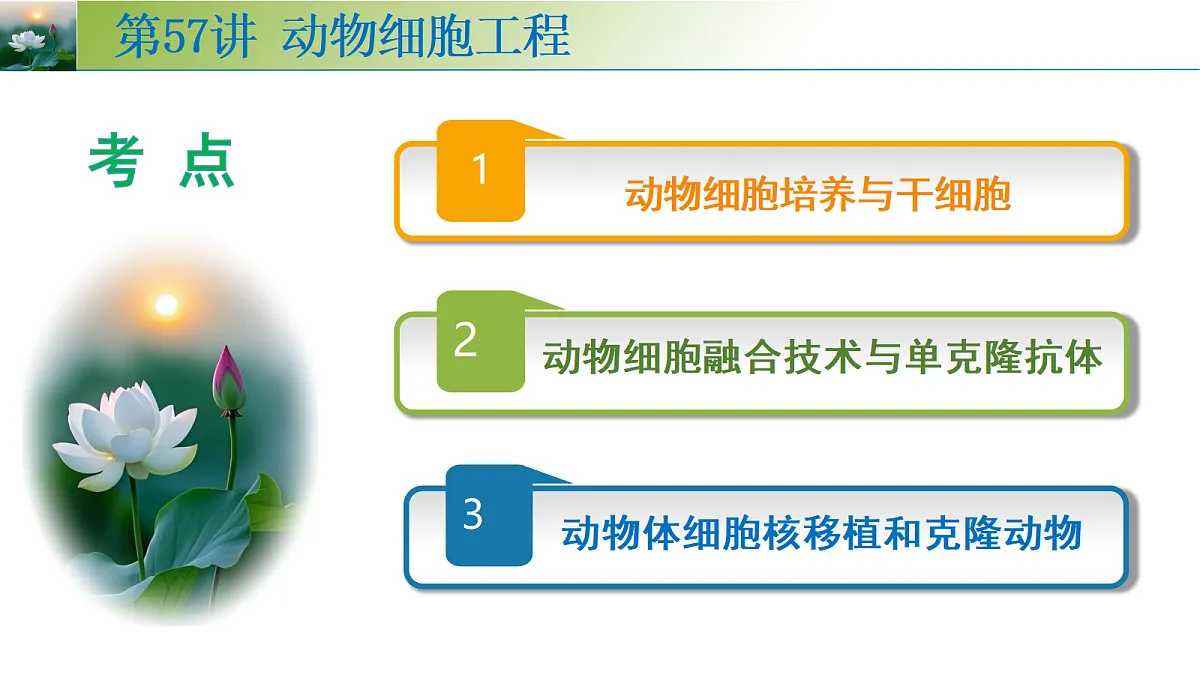 第57讲 动物细胞工程

考 点

1 动物细胞培养与干细胞

2 动物细胞融合技术与单克隆抗体

3 动物体细胞核移植和克隆动物